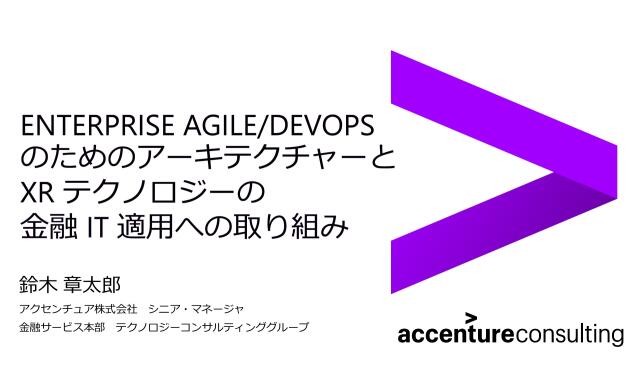 ENTERPRISE AGILE/DEVOPS のためのアーキテクチャーと XR テクノロジーの 金融 IT 適用への取り組み

鈴木 章太郎

アクセンチュア株式会社　シニア・マネージャ

金融サービス本部　テクノロジーコンサルティンググループ

accentureconsulting